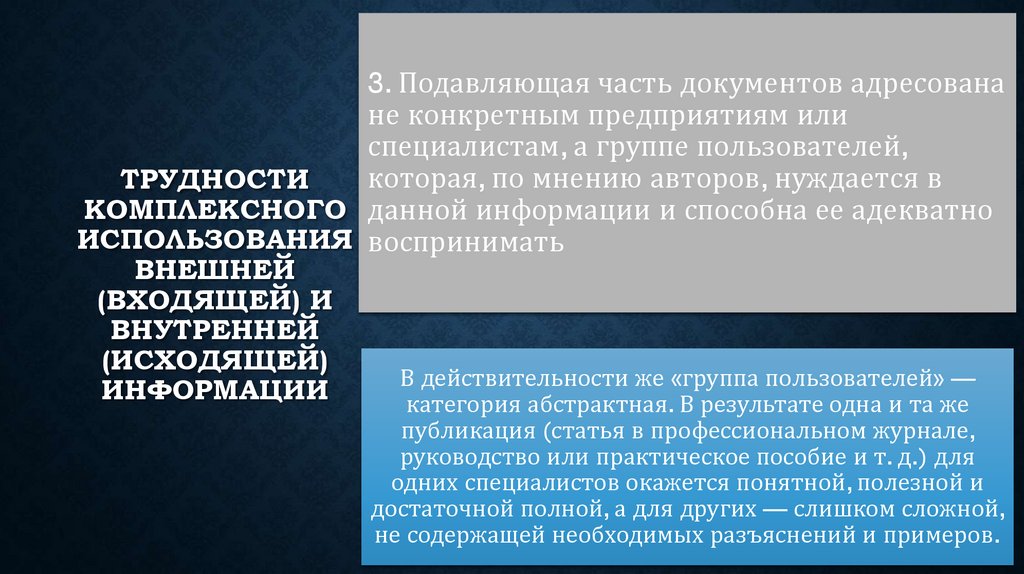 ТРУДНОСТИ КОМПЛЕКСНОГО ИСПОЛЬЗОВАНИЯ ВНЕШНЕЙ (ВХОДЯЩЕЙ) И ВНУТРЕННЕЙ (ИСХОДЯЩЕЙ) ИНФОРМАЦИИ

3. Подавляющая часть документов адресована не конкретным предприятиям или специалистам, а группе пользователей, которая, по мнению авторов, нуждается в данной информации и способна ее адекватно воспринимать

В действительности же «группа пользователей» — категория абстрактная. В результате одна и та же публикация (статья в профессиональном журнале, руководство или практическое пособие и т. д.) для одних специалистов окажется понятной, полезной и достаточной полной, а для других — слишком сложной, не содержащей необходимых разъяснений и примеров.